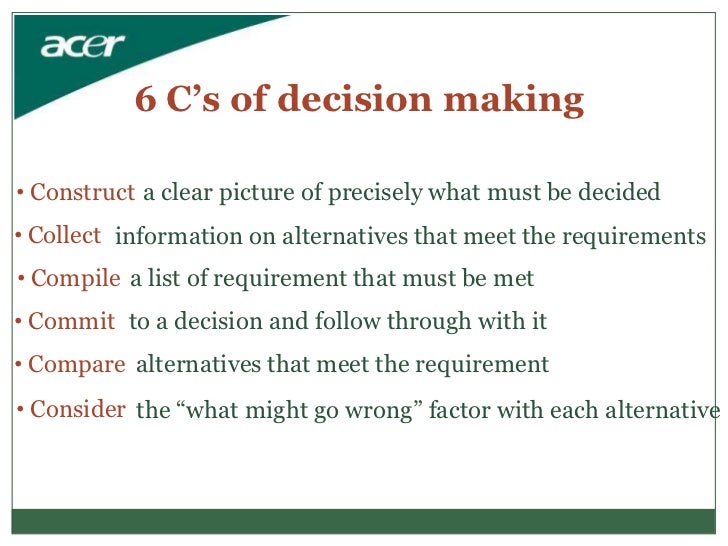 acer

6 C’s of decision making

• Construct a clear picture of precisely what must be decided

• Collect information on alternatives that meet the requirements

• Compile a list of requirement that must be met

• Commit to a decision and follow through with it

• Compare alternatives that meet the requirement

• Consider the “what might go wrong” factor with each alternative